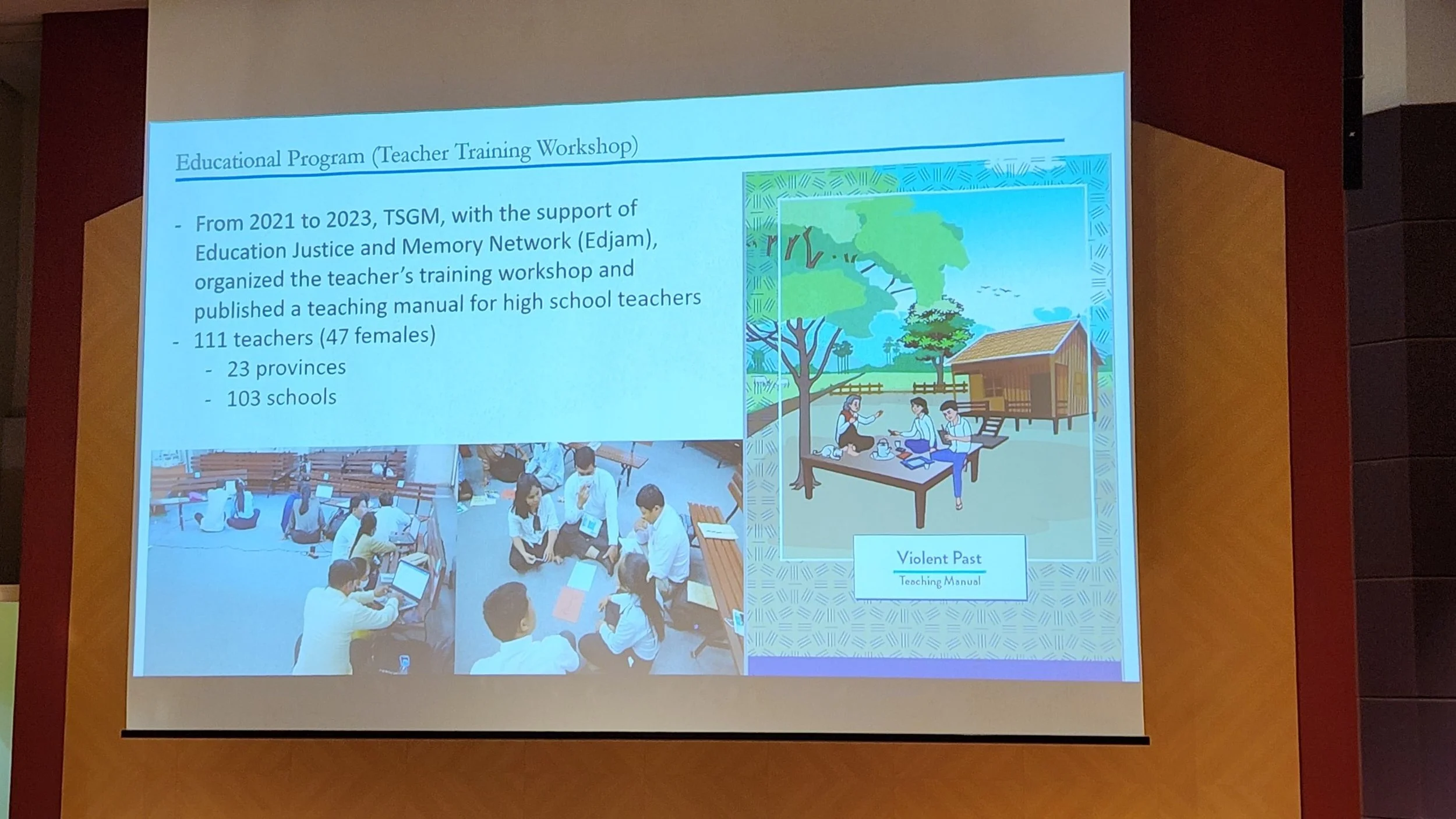 Educational Program (Teacher Training Workshop)

- From 2021 to 2023, TSGM, with the support of Education Justice and Memory Network (Edjam), organized the teacher's training workshop and published a teaching manual for high school teachers
- 111 teachers (47 females)
  - 23 provinces
  - 103 schools

Violent Past
Teaching Manual